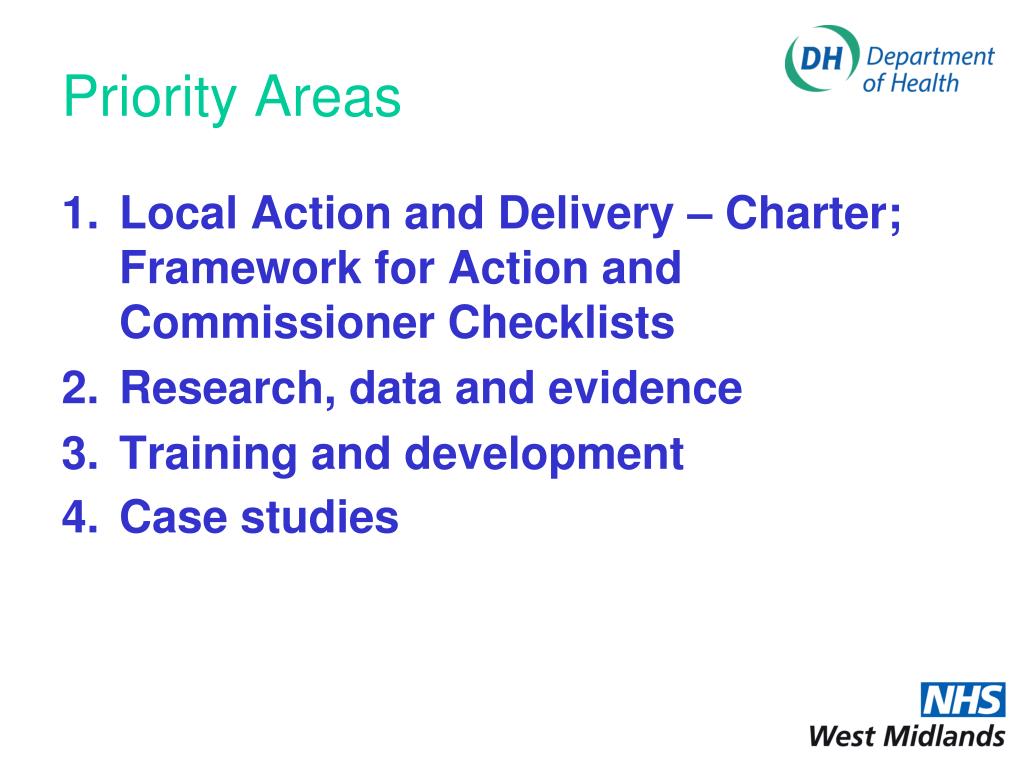 Priority Areas

DH Department of Health

1. Local Action and Delivery – Charter; Framework for Action and Commissioner Checklists
2. Research, data and evidence
3. Training and development
4. Case studies

NHS
West Midlands